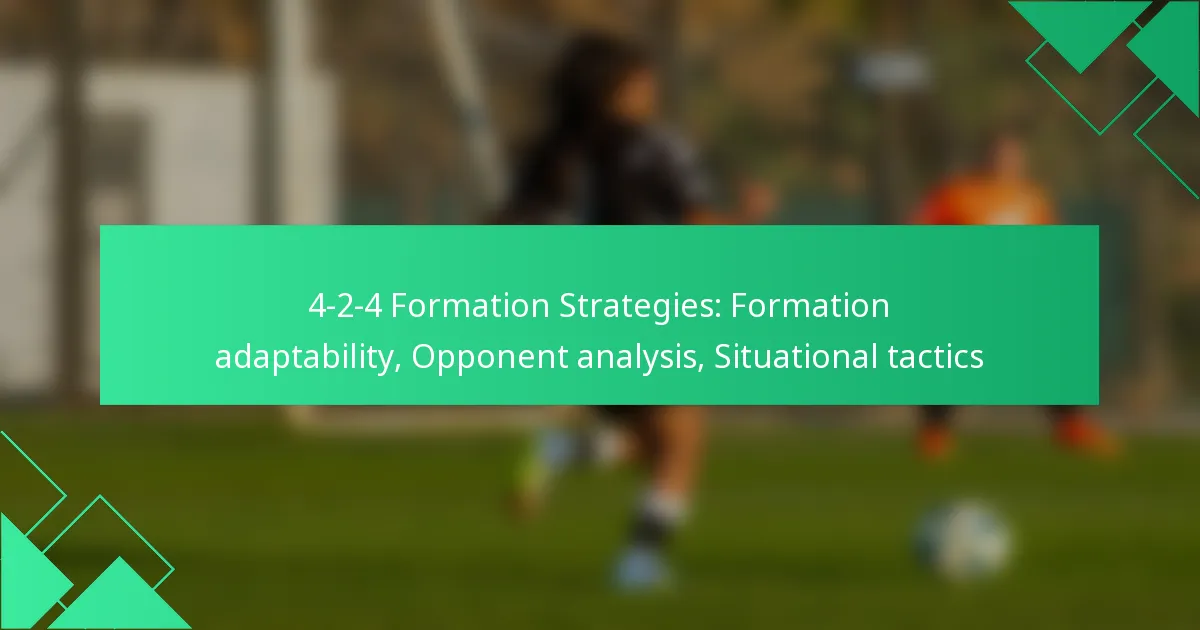 4-2-4 Formation Strategies: Formation adaptability, Opponent analysis, Situational tactics